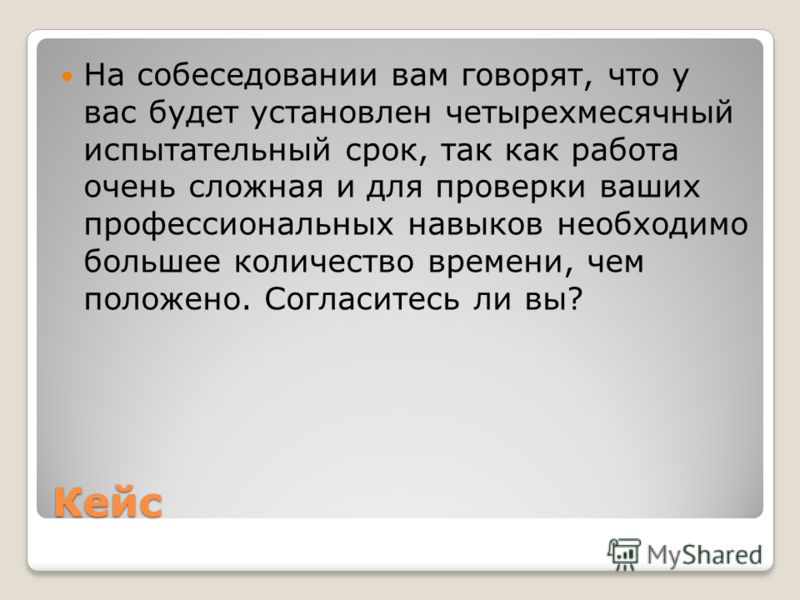 На собеседовании вам говорят, что у вас будет установлен четырехмесячный испытательный срок, так как работа очень сложная и для проверки ваших профессиональных навыков необходимо большее количество времени, чем положено. Согласитесь ли вы?

Кейс

MyShared